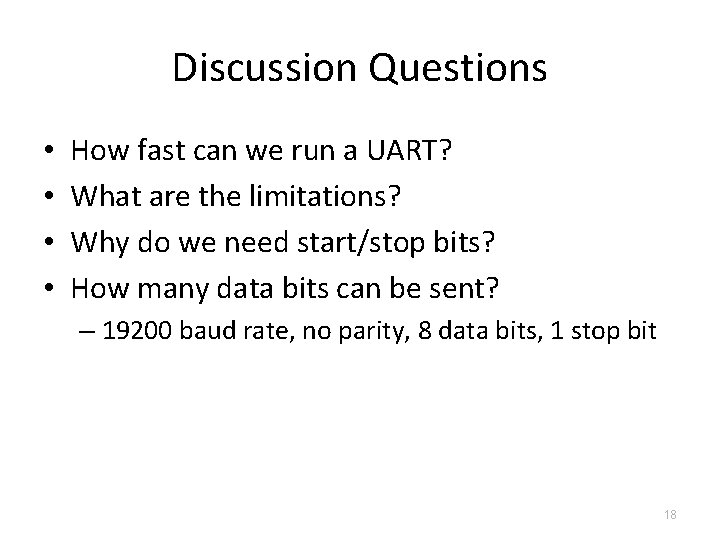 Discussion Questions

• How fast can we run a UART?
• What are the limitations?
• Why do we need start/stop bits?
• How many data bits can be sent?
– 19200 baud rate, no parity, 8 data bits, 1 stop bit

18